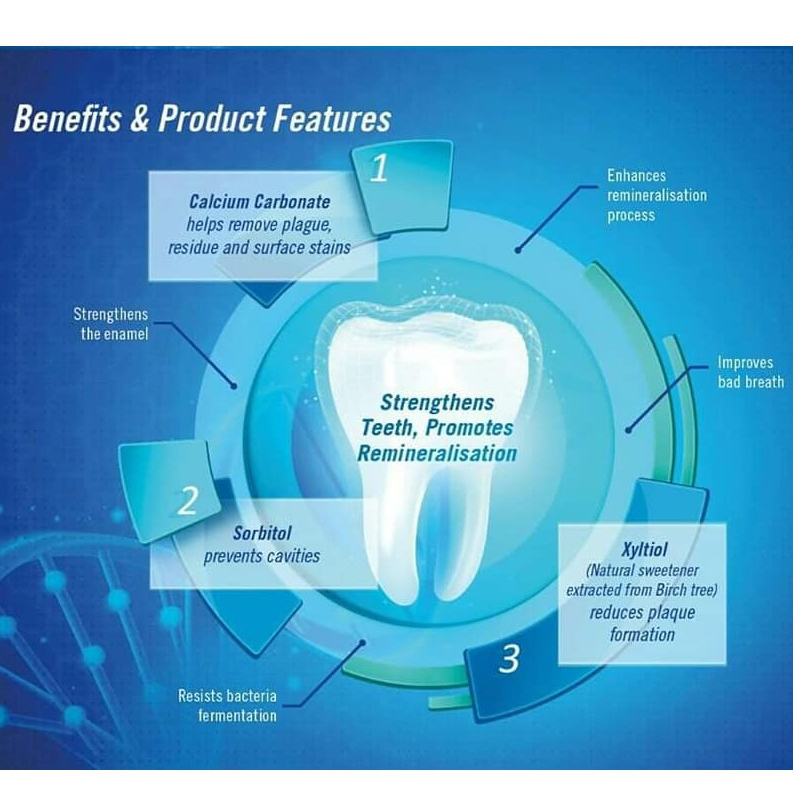 Benefits & Product Features

1

Calcium Carbonate helps remove plague, residue and surface stains

Enhances remineralisation process

Strengthens the enamel

Improves bad breath

Strengthens Teeth, Promotes Remineralisation

2

Sorbitol prevents cavities

Xyltiol (Natural sweetener extracted from Birch tree) reduces plaque formation

3

Resists bacteria fermentation